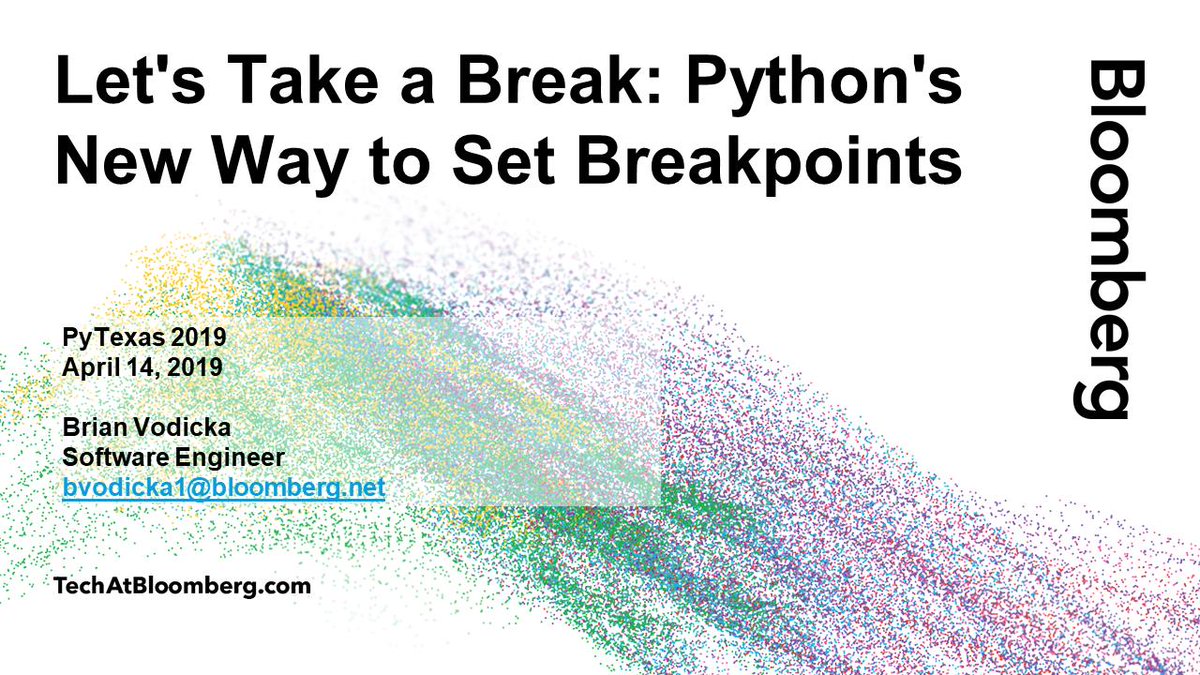 Let's Take a Break: Python's New Way to Set Breakpoints

Bloomberg

PyTexas 2019
April 14, 2019

Brian Vodicka
Software Engineer
bvodicka1@bloomberg.net

TechAtBloomberg.com